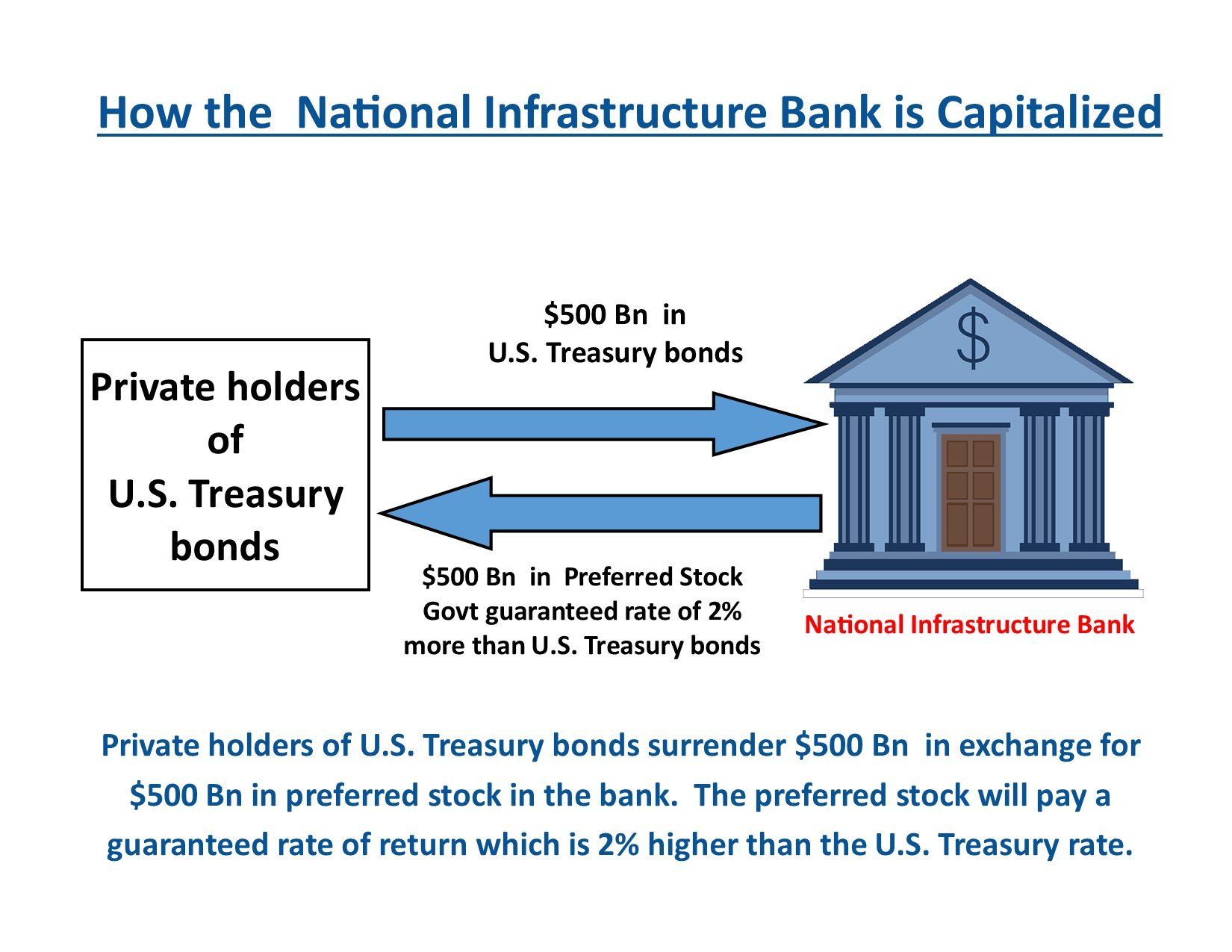 How the National Infrastructure Bank is Capitalized

Private holders of U.S. Treasury bonds

\$500 Bn in U.S. Treasury bonds

\$

\$500 Bn in Preferred Stock
Govt guaranteed rate of 2% more than U.S. Treasury bonds

National Infrastructure Bank

Private holders of U.S. Treasury bonds surrender \$500 Bn in exchange for \$500 Bn in preferred stock in the bank. The preferred stock will pay a guaranteed rate of return which is 2% higher than the U.S. Treasury rate.